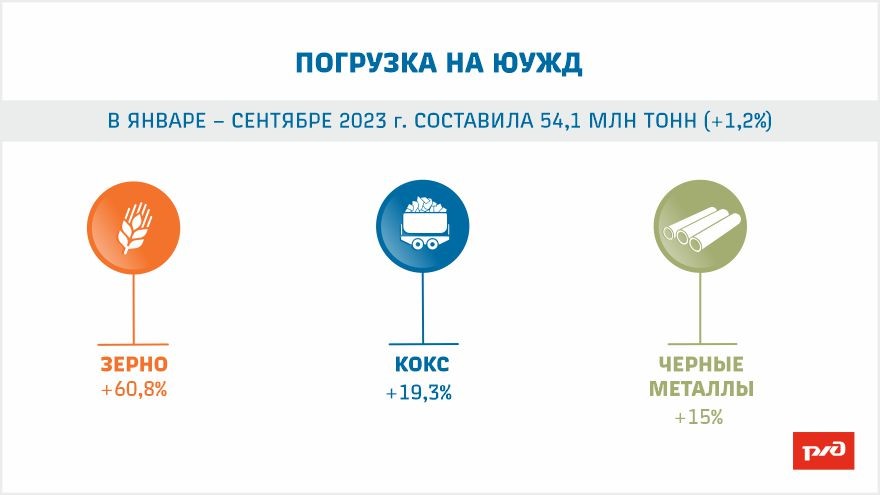 ПОГРУЗКА НА ЮУЖД

В ЯНВАРЕ – СЕНТЯБРЕ 2023 г. СОСТАВИЛА 54,1 МЛН ТОНН (+1,2%)

ЗЕРНО
+60,8%

КОКС
+19,3%

ЧЕРНЫЕ МЕТАЛЛЫ
+15%

РЖД